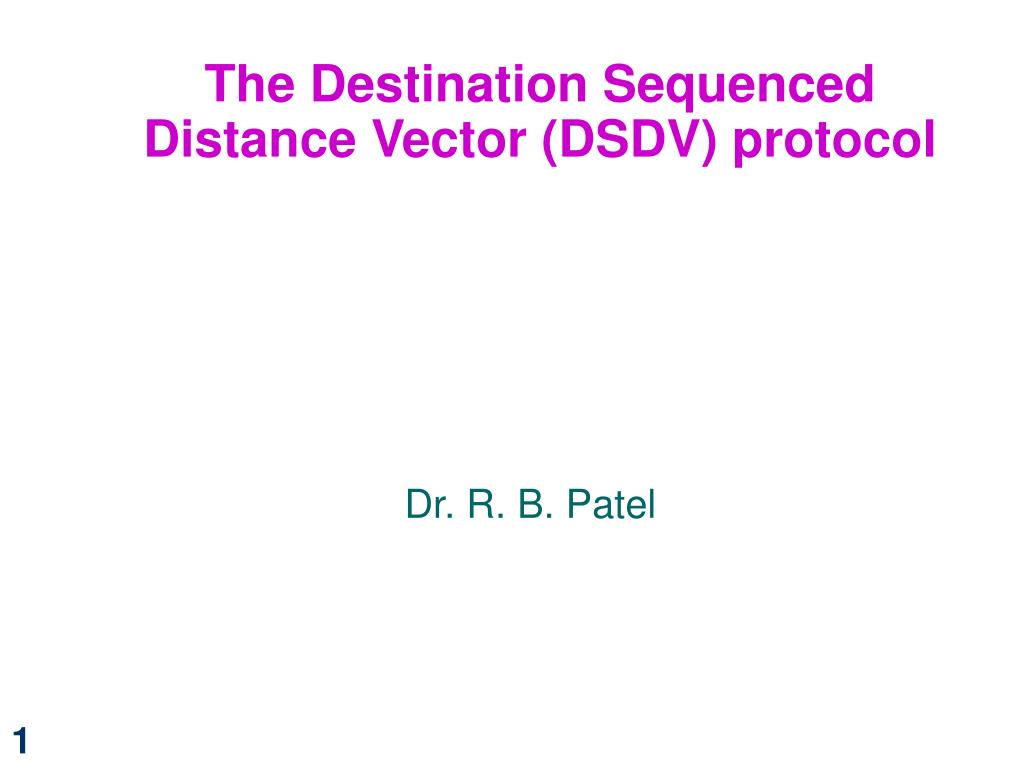 The Destination Sequenced Distance Vector (DSDV) protocol

Dr. R. B. Patel

1